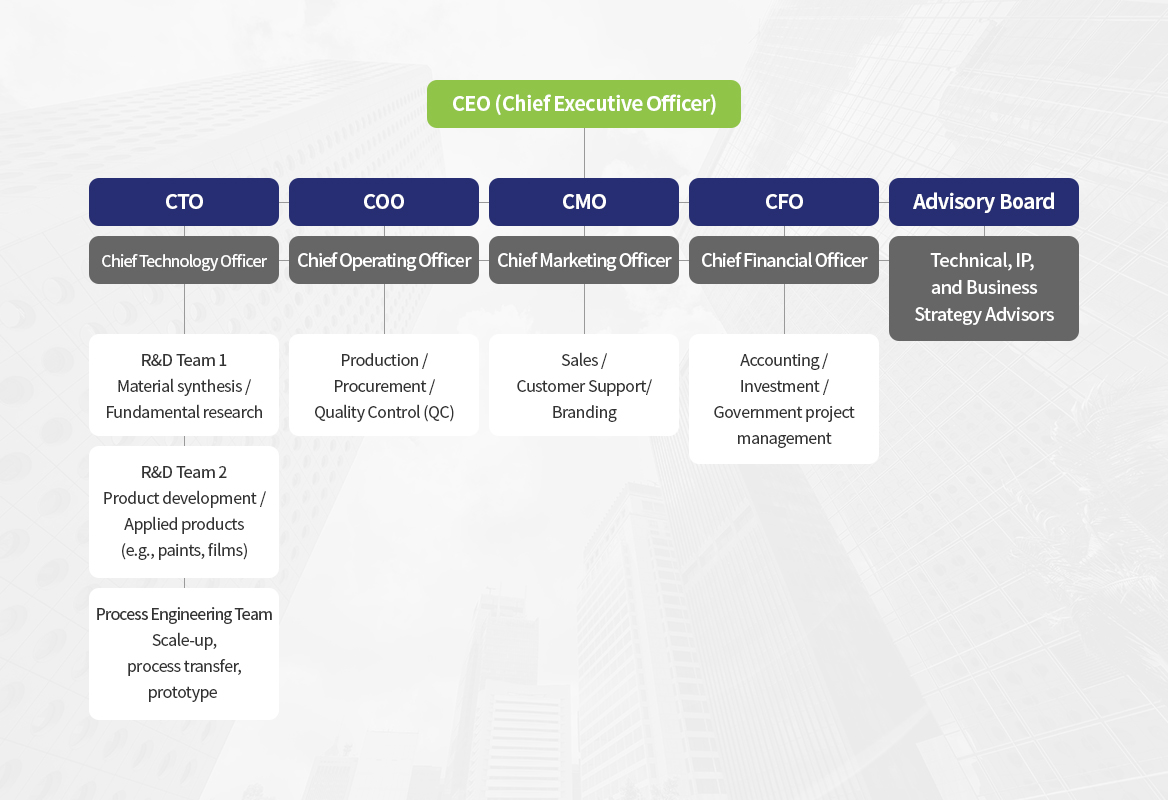 CEO (Chief Executive Officer)

CTO
Chief Technology Officer

R&D Team 1
Material synthesis / Fundamental research

R&D Team 2
Product development / Applied products (e.g., paints, films)

Process Engineering Team
Scale-up, process transfer, prototype

COO
Chief Operating Officer

Production / Procurement / Quality Control (QC)

CMO
Chief Marketing Officer

Sales / Customer Support/ Branding

CFO
Chief Financial Officer

Accounting / Investment / Government project management

Advisory Board
Technical, IP, and Business Strategy Advisors